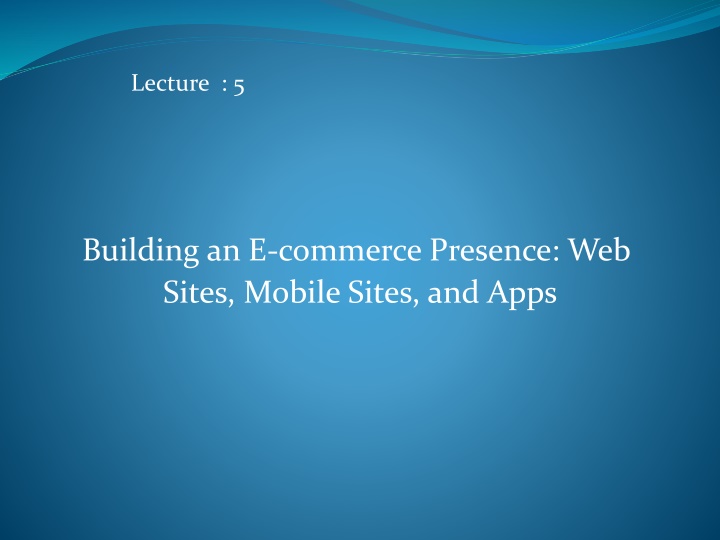 Lecture : 5

Building an E-commerce Presence: Web Sites, Mobile Sites, and Apps